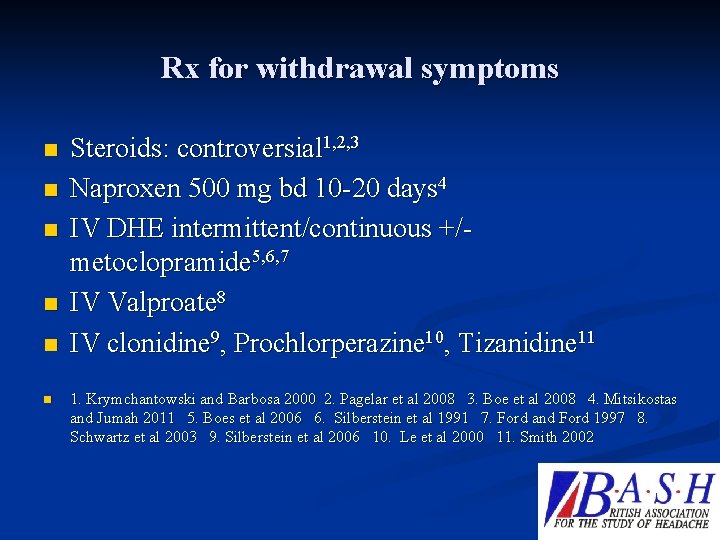 Rx for withdrawal symptoms

- Steroids: controversial$^{1,2,3}$
- Naproxen 500 mg bd 10-20 days$^{4}$
- IV DHE intermittent/continuous +/- metoclopramide$^{5,6,7}$
- IV Valproate$^{8}$
- IV clonidine$^{9}$, Prochlorperazine$^{10}$, Tizanidine$^{11}$

- 1. Krymchantowski and Barbosa 2000 2. Pagelar et al 2008 3. Boe et al 2008 4. Mitsikostas and Jumah 2011 5. Boes et al 2006 6. Silberstein et al 1991 7. Ford and Ford 1997 8. Schwartz et al 2003 9. Silberstein et al 2006 10. Le et al 2000 11. Smith 2002

B·A·S·H
BRITISH ASSOCIATION FOR THE STUDY OF HEADACHE